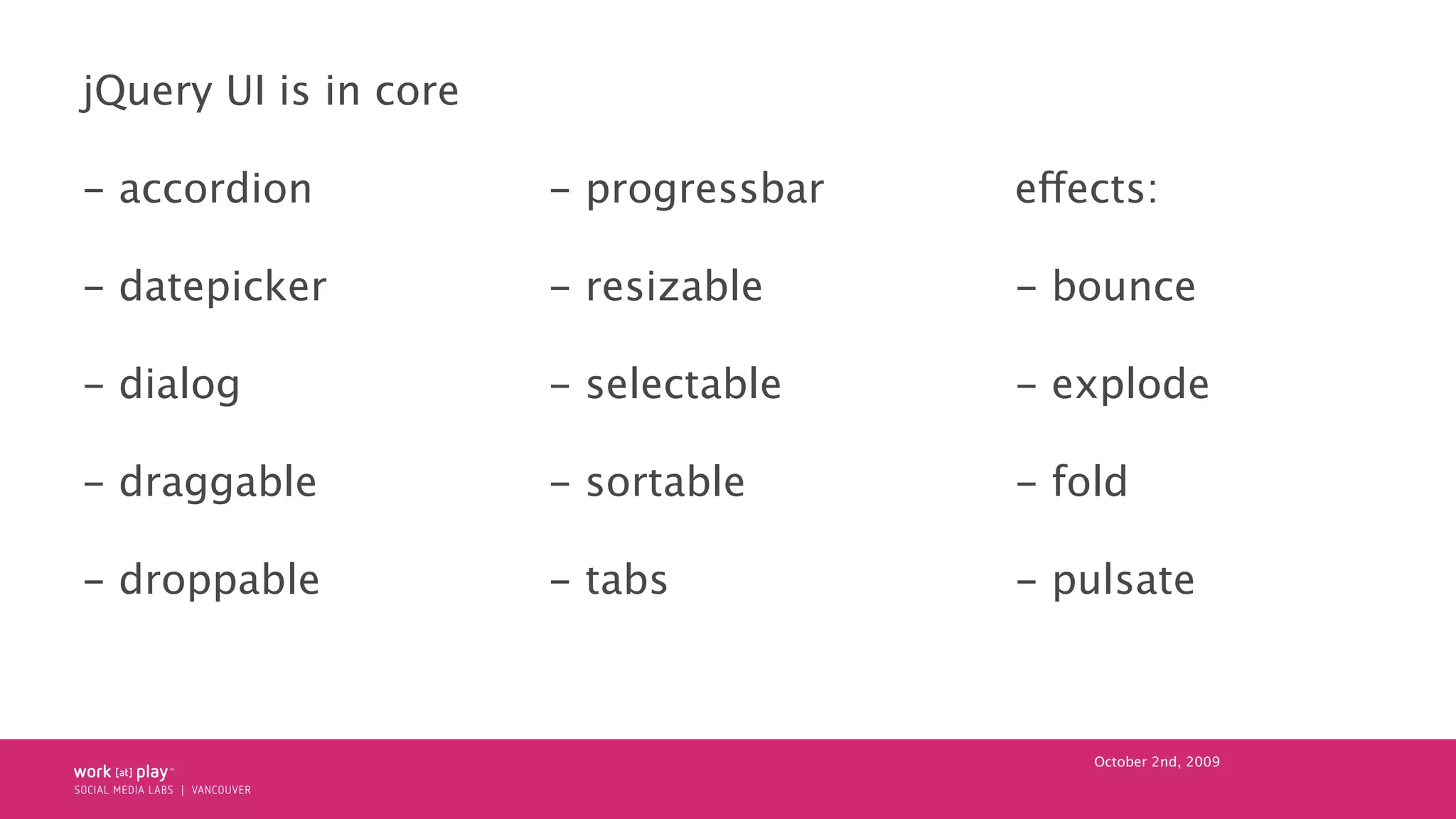 jQuery UI is in core

– accordion

– datepicker

– dialog

– draggable

– droppable

– progressbar

– resizable

– selectable

– sortable

– tabs

effects:

– bounce

– explode

– fold

– pulsate

work [at] play™
SOCIAL MEDIA LABS | VANCOUVER

October 2nd, 2009